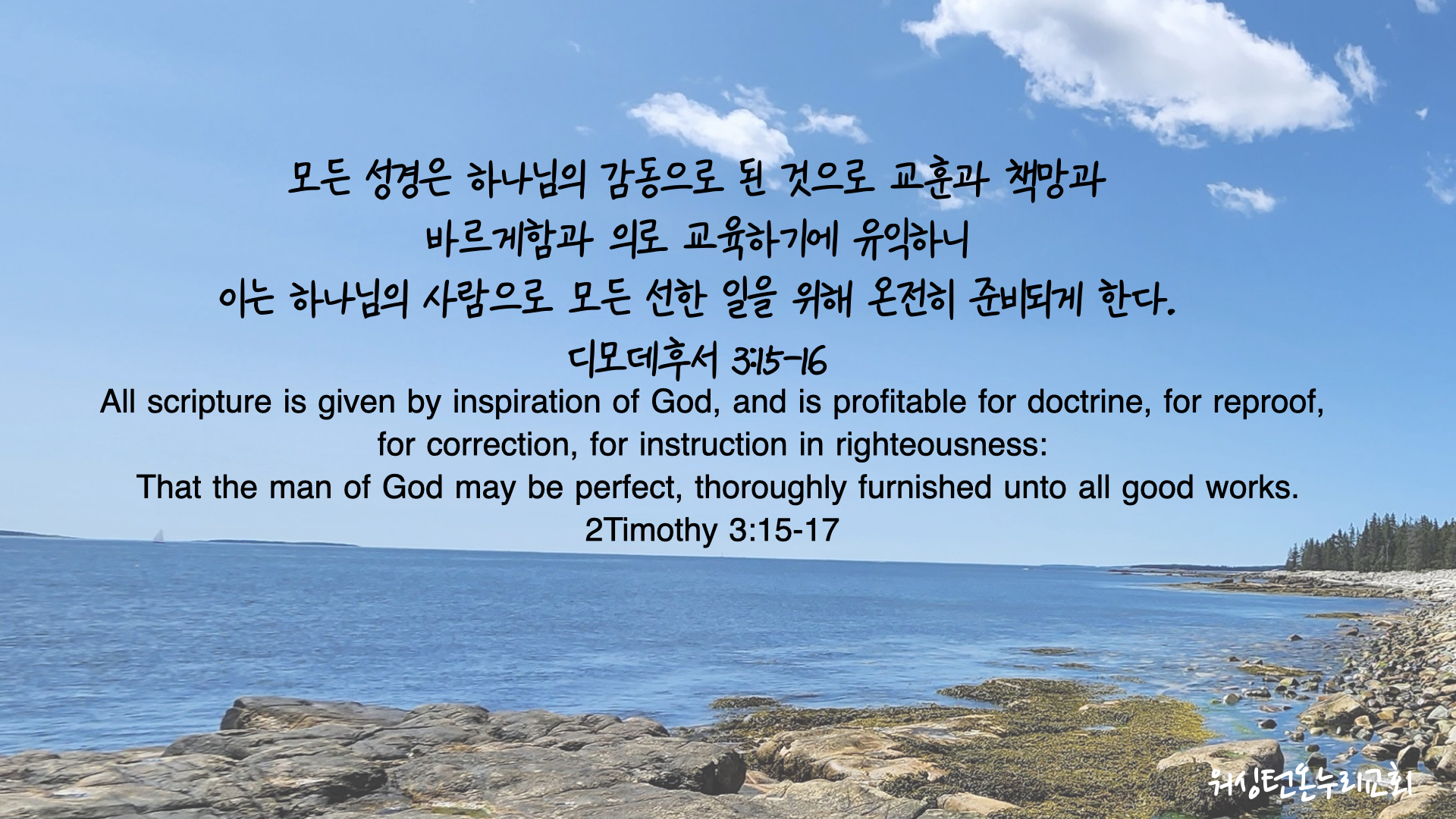 모든 성경은 하나님의 감동으로 된 것으로 교훈과 책망과
바르게함과 의로 교육하기에 유익하니
이는 하나님의 사람으로 모든 선한 일을 위해 온전히 준비되게 한다.
디모데후서 3:15-16

All scripture is given by inspiration of God, and is profitable for doctrine, for reproof, for correction, for instruction in righteousness:
That the man of God may be perfect, thoroughly furnished unto all good works.
2Timothy 3:15-17

워싱턴온누리교회